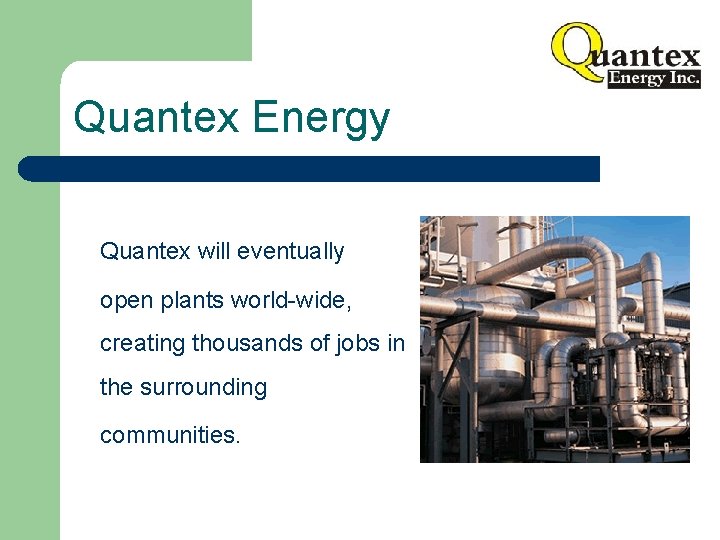 Quantex
Energy Inc.

Quantex Energy

Quantex will eventually open plants world-wide, creating thousands of jobs in the surrounding communities.